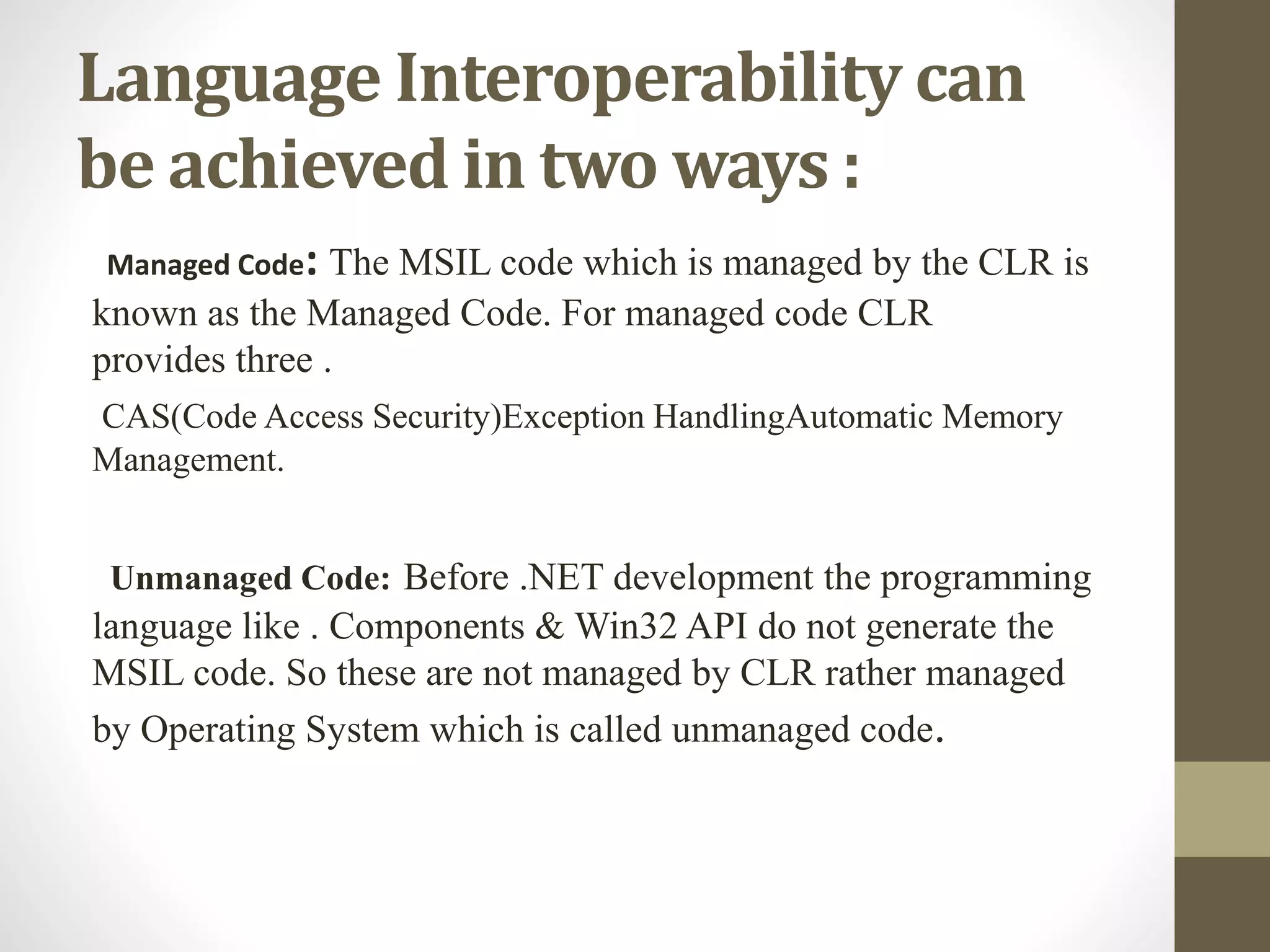 Language Interoperability can be achieved in two ways :

Managed Code: The MSIL code which is managed by the CLR is known as the Managed Code. For managed code CLR provides three .

CAS(Code Access Security)Exception HandlingAutomatic Memory Management.

Unmanaged Code: Before .NET development the programming language like . Components & Win32 API do not generate the MSIL code. So these are not managed by CLR rather managed by Operating System which is called unmanaged code.